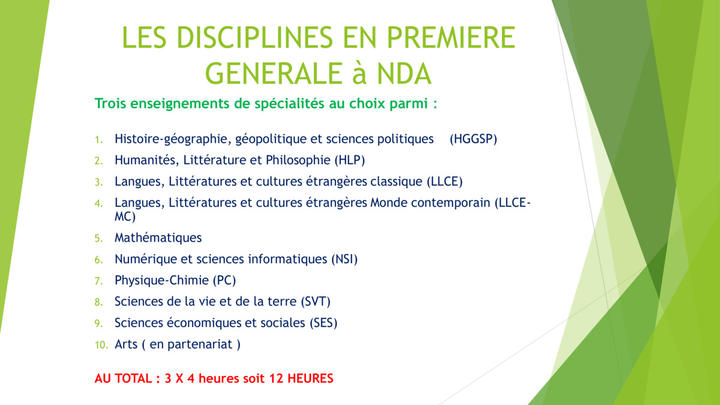 LES DISCIPLINES EN PREMIERE GENERALE à NDA

Trois enseignements de spécialités au choix parmi :

1. Histoire-géographie, géopolitique et sciences politiques (HGGSP)
2. Humanités, Littérature et Philosophie (HLP)
3. Langues, Littératures et cultures étrangères classique (LLCE)
4. Langues, Littératures et cultures étrangères Monde contemporain (LLCE-MC)
5. Mathématiques
6. Numérique et sciences informatiques (NSI)
7. Physique-Chimie (PC)
8. Sciences de la vie et de la terre (SVT)
9. Sciences économiques et sociales (SES)
10. Arts ( en partenariat )

AU TOTAL : 3 X 4 heures soit 12 HEURES